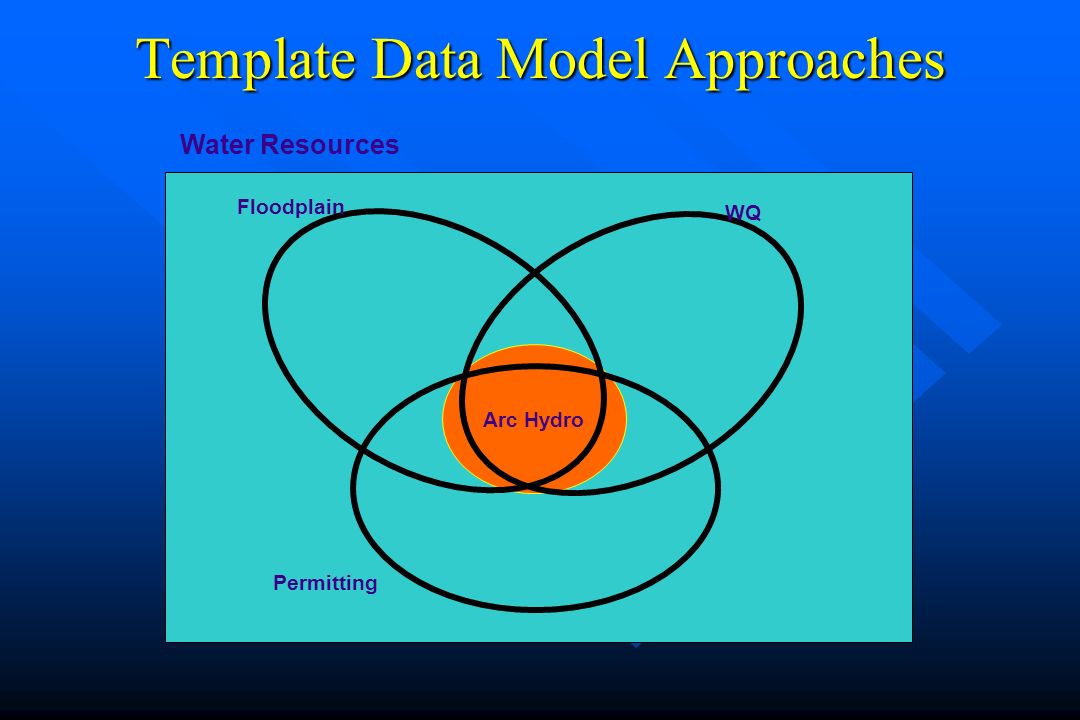 Template Data Model Approaches

Water Resources

Floodplain

WQ

Arc Hydro

Permitting